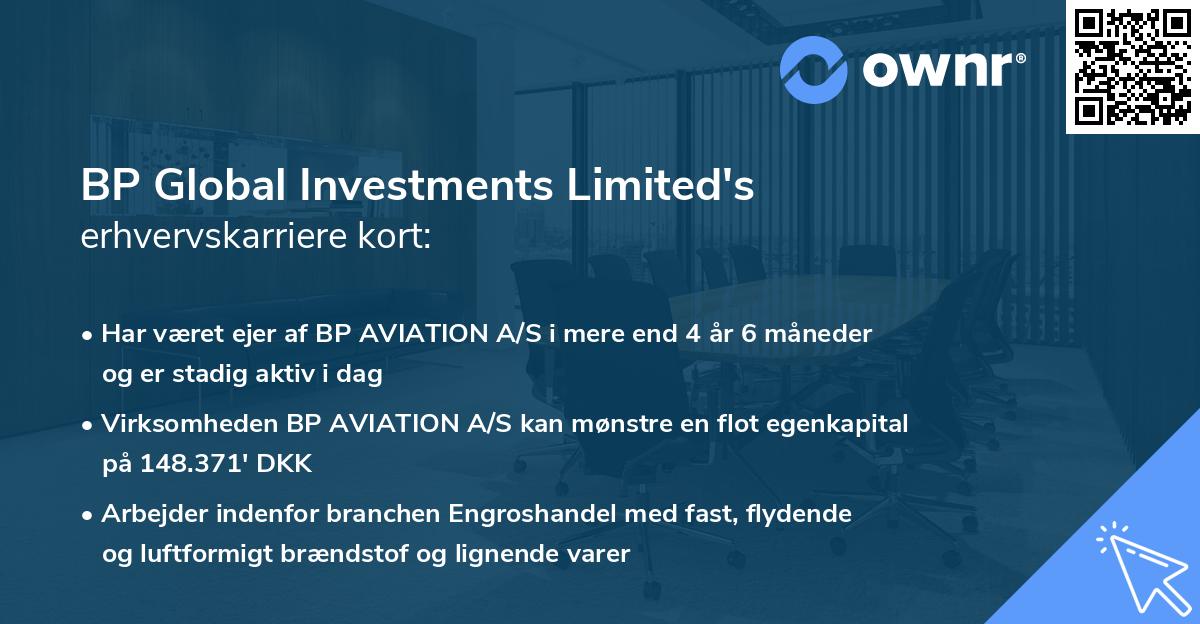 ownr®

BP Global Investments Limited's
erhvervskarriere kort:

• Har været ejer af BP AVIATION A/S i mere end 4 år 6 måneder og er stadig aktiv i dag

• Virksomheden BP AVIATION A/S kan mønstre en flot egenkapital på 148.371' DKK

• Arbejder indenfor branchen Engroshandel med fast, flydende og luftformigt brændstof og lignende varer